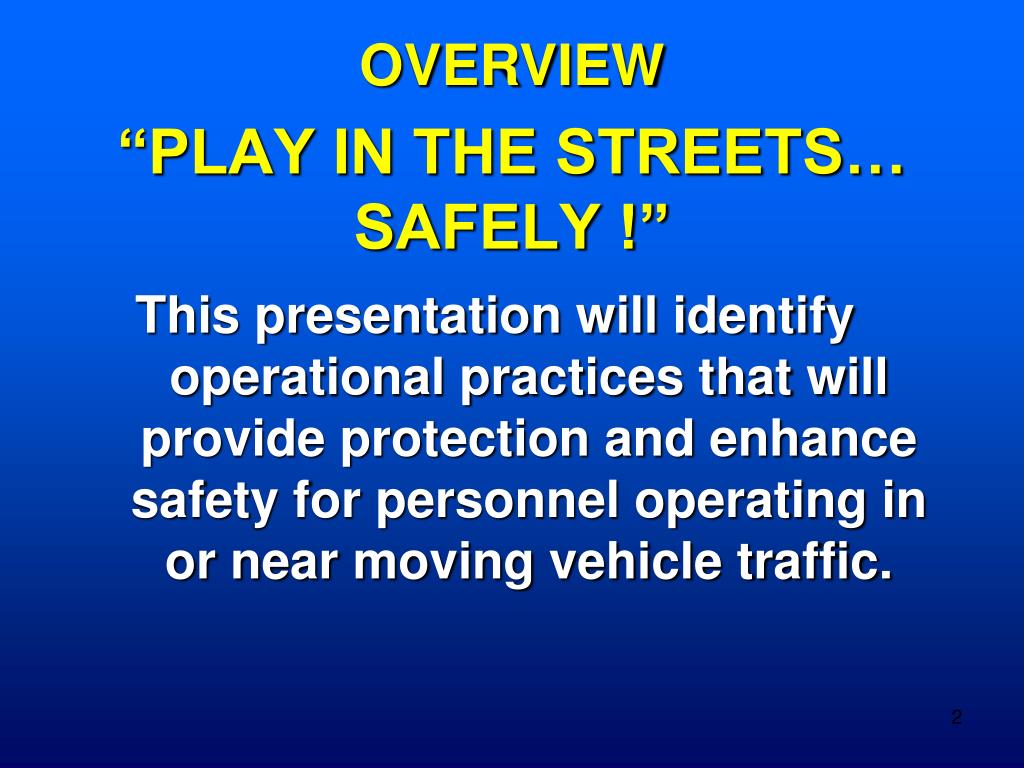 OVERVIEW

“PLAY IN THE STREETS… SAFELY !”

This presentation will identify operational practices that will provide protection and enhance safety for personnel operating in or near moving vehicle traffic.

2